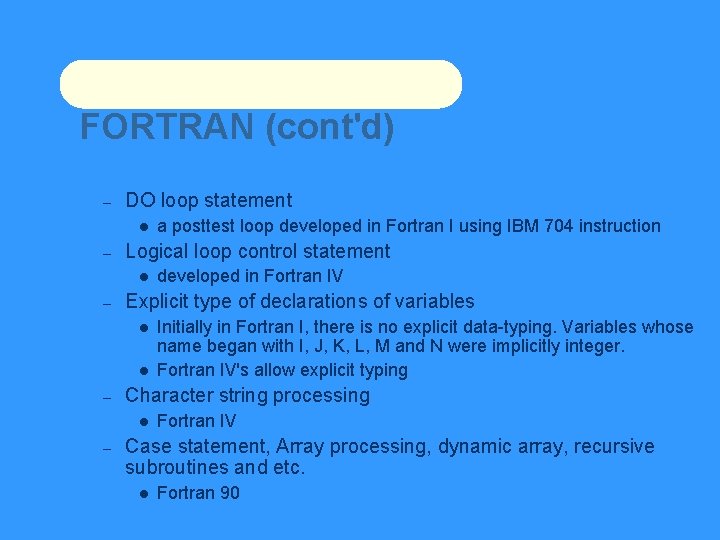 FORTRAN (cont'd)

– DO loop statement
  ● a posttest loop developed in Fortran I using IBM 704 instruction
– Logical loop control statement
  ● developed in Fortran IV
– Explicit type of declarations of variables
  ● Initially in Fortran I, there is no explicit data-typing. Variables whose name began with I, J, K, L, M and N were implicitly integer.
  ● Fortran IV's allow explicit typing
– Character string processing
  ● Fortran IV
– Case statement, Array processing, dynamic array, recursive subroutines and etc.
  ● Fortran 90